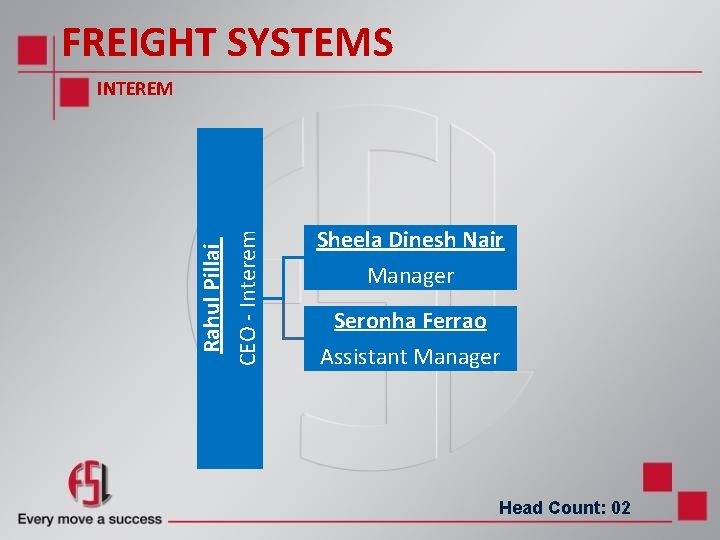 FREIGHT SYSTEMS

INTEREM

Rahul Pillai
CEO - Interem

Sheela Dinesh Nair
Manager

Seronha Ferrao
Assistant Manager

FSL
Every move a success

Head Count: 02